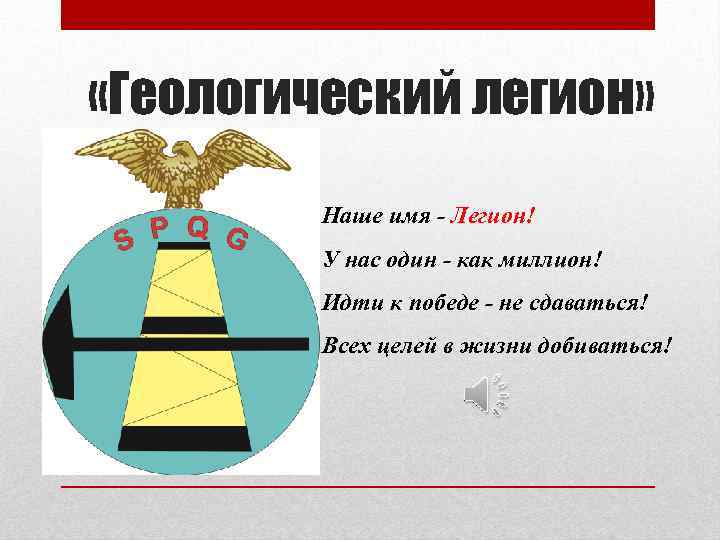 «Геологический легион»

S P Q G

Наше имя - Легион!

У нас один - как миллион!

Идти к победе - не сдаваться!

Всех целей в жизни добиваться!